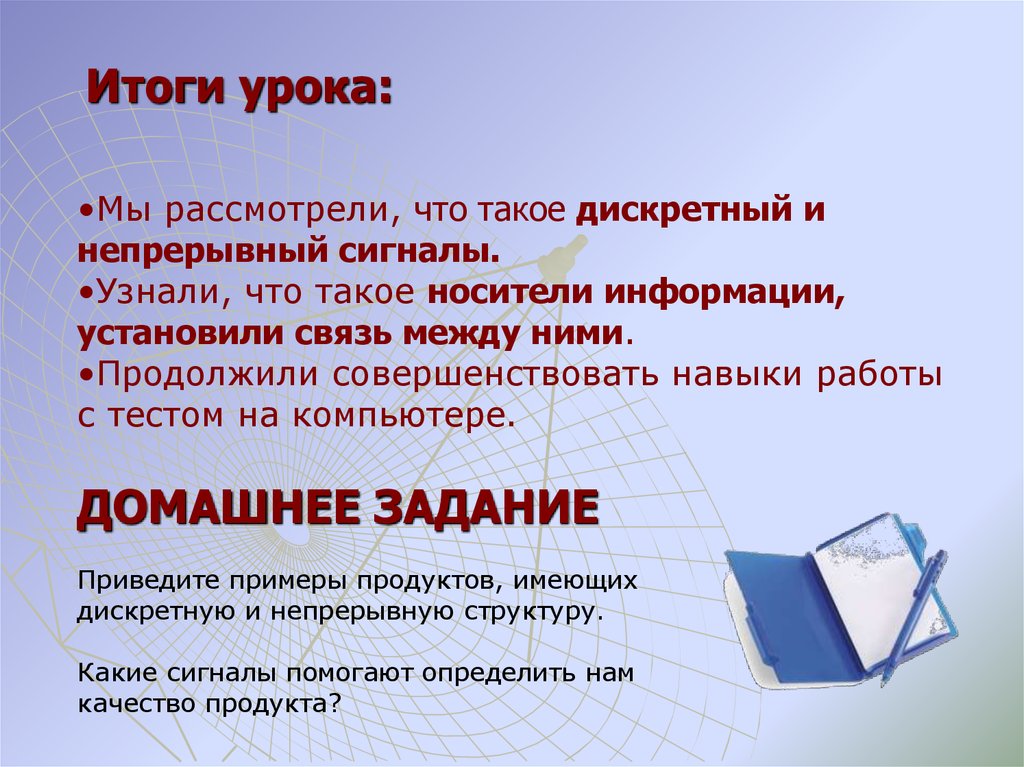 Итоги урока:

•Мы рассмотрели, что такое дискретный и непрерывный сигналы.
•Узнали, что такое носители информации, установили связь между ними.
•Продолжили совершенствовать навыки работы с тестом на компьютере.

ДОМАШНЕЕ ЗАДАНИЕ

Приведите примеры продуктов, имеющих дискретную и непрерывную структуру.

Какие сигналы помогают определить нам качество продукта?